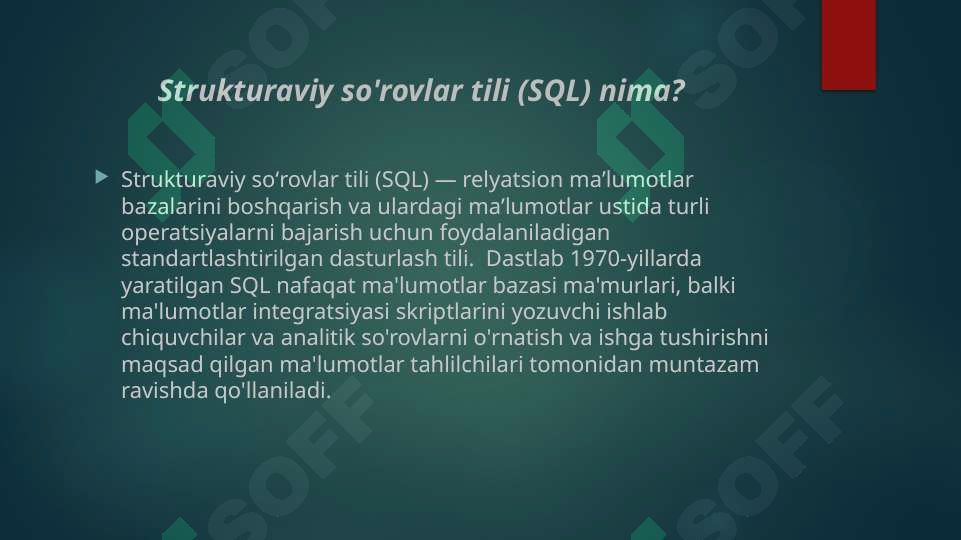 Strukturaviy so'rovlar tili (SQL) nima?

Strukturaviy so‘rovlar tili (SQL) — relyatsion ma’lumotlar bazalarini boshqarish va ulardagi ma’lumotlar ustida turli operatsiyalarni bajarish uchun foydalaniladigan standartlashtirilgan dasturlash tili. Dastlab 1970-yillarda yaratilgan SQL nafaqat ma'lumotlar bazasi ma'murlari, balki ma'lumotlar integratsiyasi skriptlarini yozuvchi ishlab chiquvchilar va analitik so'rovlarni o'rnatish va ishga tushirishni maqsad qilgan ma'lumotlar tahlilchilari tomonidan muntazam ravishda qo'llaniladi.

SOFF SOFF SOFF SOFF